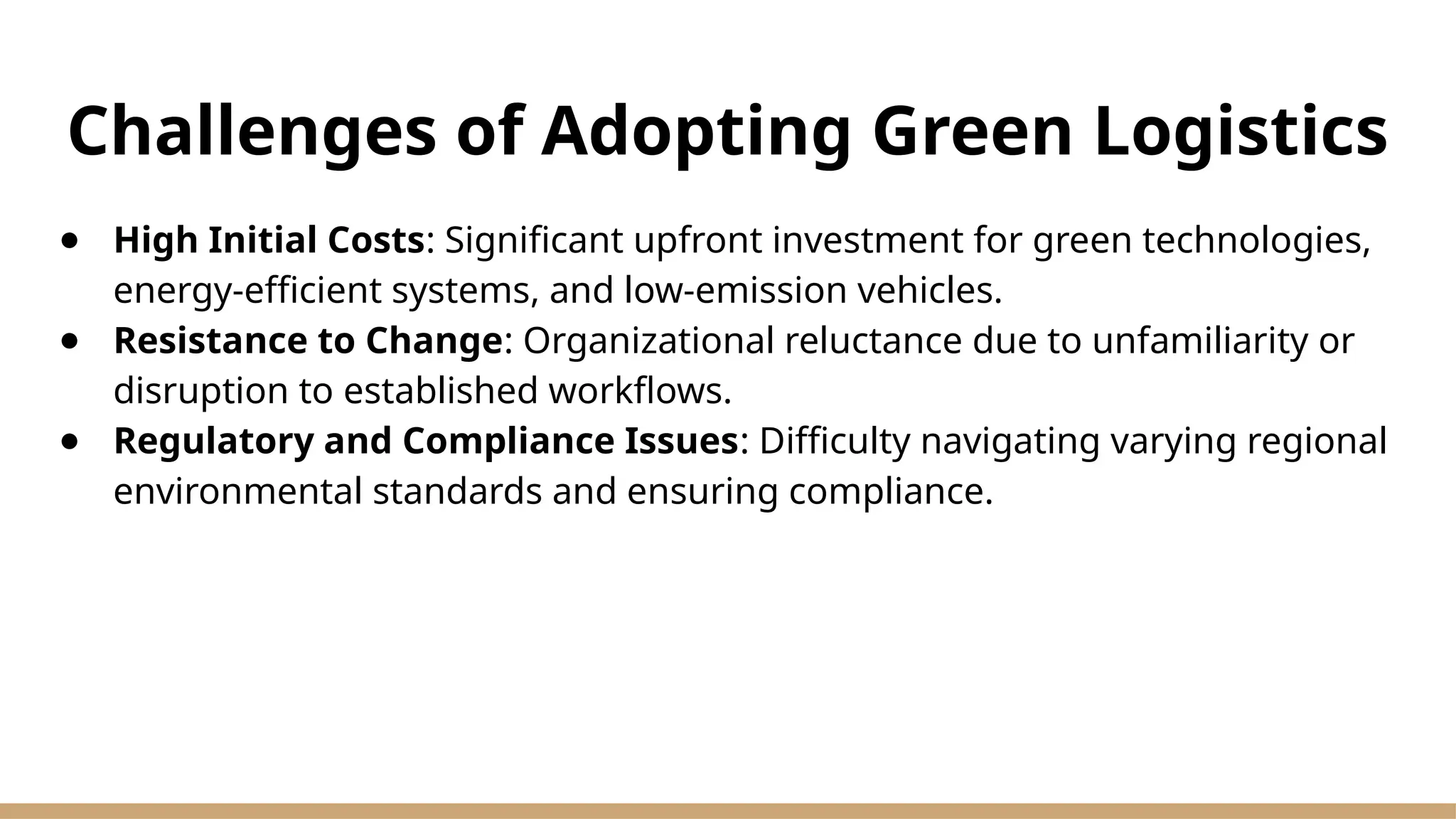 Challenges of Adopting Green Logistics

- High Initial Costs: Significant upfront investment for green technologies, energy-efficient systems, and low-emission vehicles.
- Resistance to Change: Organizational reluctance due to unfamiliarity or disruption to established workflows.
- Regulatory and Compliance Issues: Difficulty navigating varying regional environmental standards and ensuring compliance.